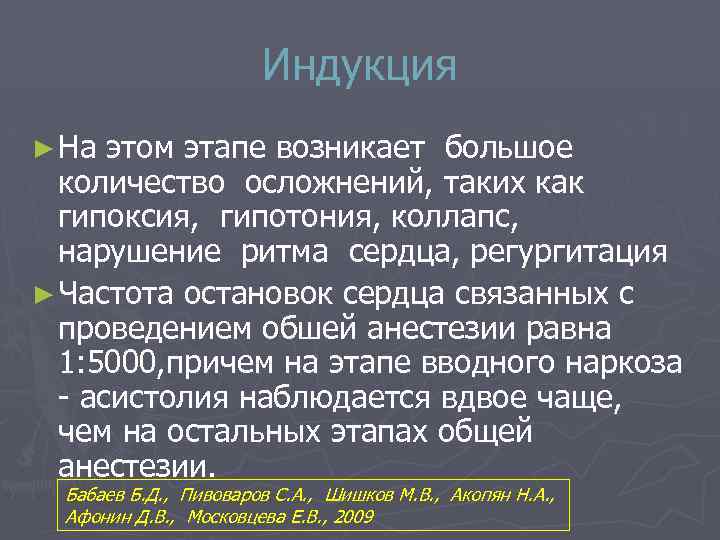 Индукция

► На этом этапе возникает большое количество осложнений, таких как гипоксия, гипотония, коллапс, нарушение ритма сердца, регургитация

► Частота остановок сердца связанных с проведением обшей анестезии равна 1:5000,причем на этапе вводного наркоза - асистолия наблюдается вдвое чаще, чем на остальных этапах общей анестезии.

Бабаев Б.Д., Пивоваров С.А., Шишков М.В., Акопян Н.А., Афонин Д.В., Московцева Е.В., 2009